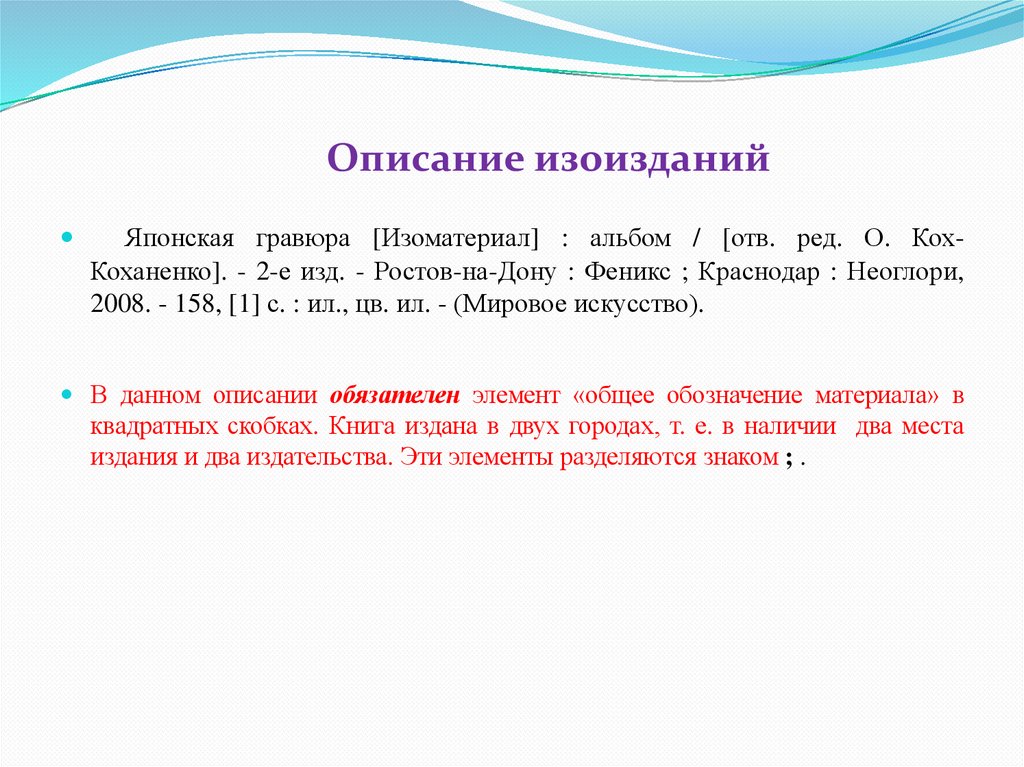 Описание изоизданий

Японская гравюра [Изоматериал] : альбом / [отв. ред. О. Кох-Коханенко]. - 2-е изд. - Ростов-на-Дону : Феникс ; Краснодар : Неоглори, 2008. - 158, [1] с. : ил., цв. ил. - (Мировое искусство).

В данном описании обязателен элемент «общее обозначение материала» в квадратных скобках. Книга издана в двух городах, т. е. в наличии два места издания и два издательства. Эти элементы разделяются знаком ; .